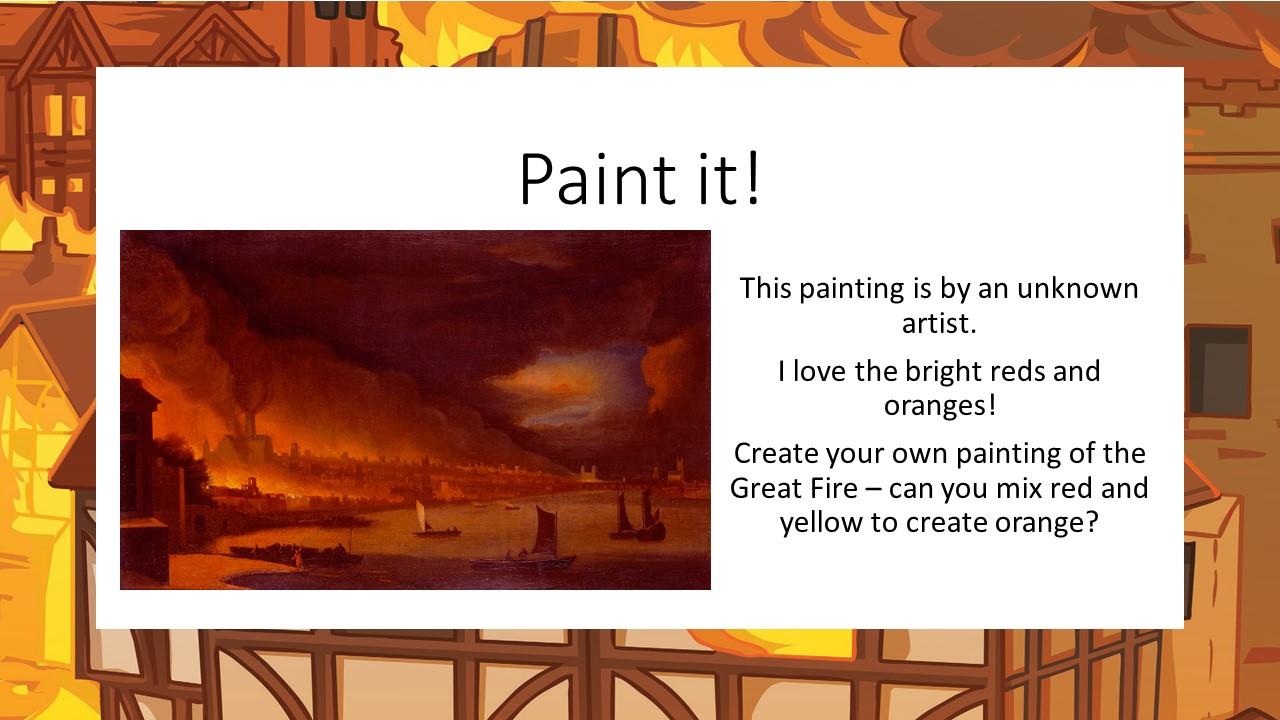 Paint it!

This painting is by an unknown artist.

I love the bright reds and oranges!

Create your own painting of the Great Fire – can you mix red and yellow to create orange?